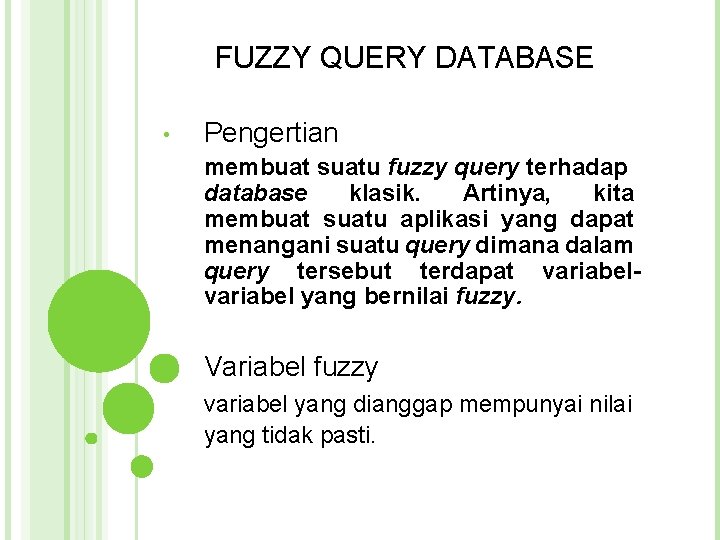 FUZZY QUERY DATABASE

• Pengertian

membuat suatu fuzzy query terhadap database klasik. Artinya, kita membuat suatu aplikasi yang dapat menangani suatu query dimana dalam query tersebut terdapat variabel-variabel yang bernilai fuzzy.

Variabel fuzzy

variabel yang dianggap mempunyai nilai yang tidak pasti.